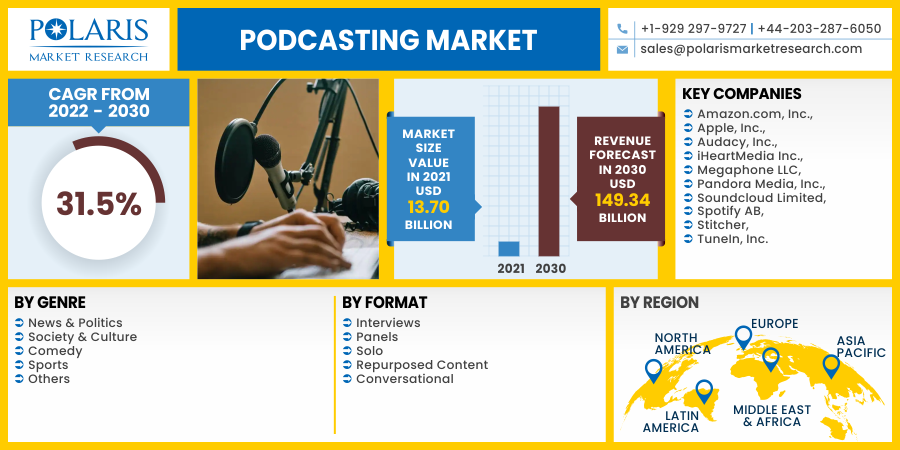 POLARIS
MARKET RESEARCH

PODCASTING MARKET

+1-929 297-9727 | +44-203-287-6050
sales@polarismarketresearch.com

CAGR FROM 2022 - 2030

31.5%

MARKET SIZE VALUE IN 2021 USD 13.70 BILLION

2021 2030

REVENUE FORECAST IN 2030 USD 149.34 BILLION

KEY COMPANIES
Amazon.com, Inc.,
Apple, Inc.,
Audacy, Inc.,
iHeartMedia Inc.,
Megaphone LLC,
Pandora Media, Inc.,
Soundcloud Limited,
Spotify AB,
Stitcher,
TuneIn, Inc.

BY GENRE
News & Politics
Society & Culture
Comedy
Sports
Others

BY FORMAT
Interviews
Panels
Solo
Repurposed Content
Conversational

BY REGION
NORTH AMERICA
EUROPE
ASIA PACIFIC
LATIN AMERICA
MIDDLE EAST & AFRICA